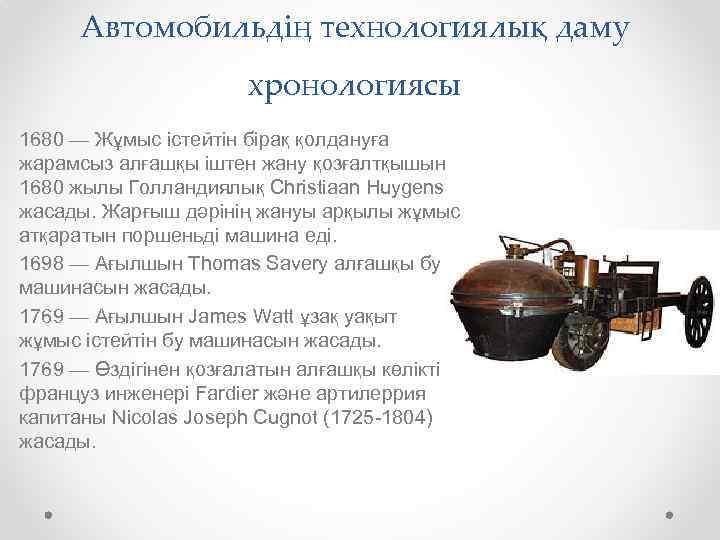 Автомобильдің технологиялық даму хронологиясы

1680 — Жұмыс істейтін бірақ қолдануға жарамсыз алғашқы іштен жану қозғалтқышын 1680 жылы Голландиялық Christiaan Huygens жасады. Жарғыш дәрінің жануы арқылы жұмыс атқаратын поршеньді машина еді.

1698 — Ағылшын Thomas Savery алғашқы бу машинасын жасады.

1769 — Ағылшын James Watt ұзақ уақыт жұмыс істейтін бу машинасын жасады.

1769 — Өздігінен қозғалатын алғашқы көлікті француз инженері Fardier және артилеррия капитаны Nicolas Joseph Cugnot (1725-1804) жасады.